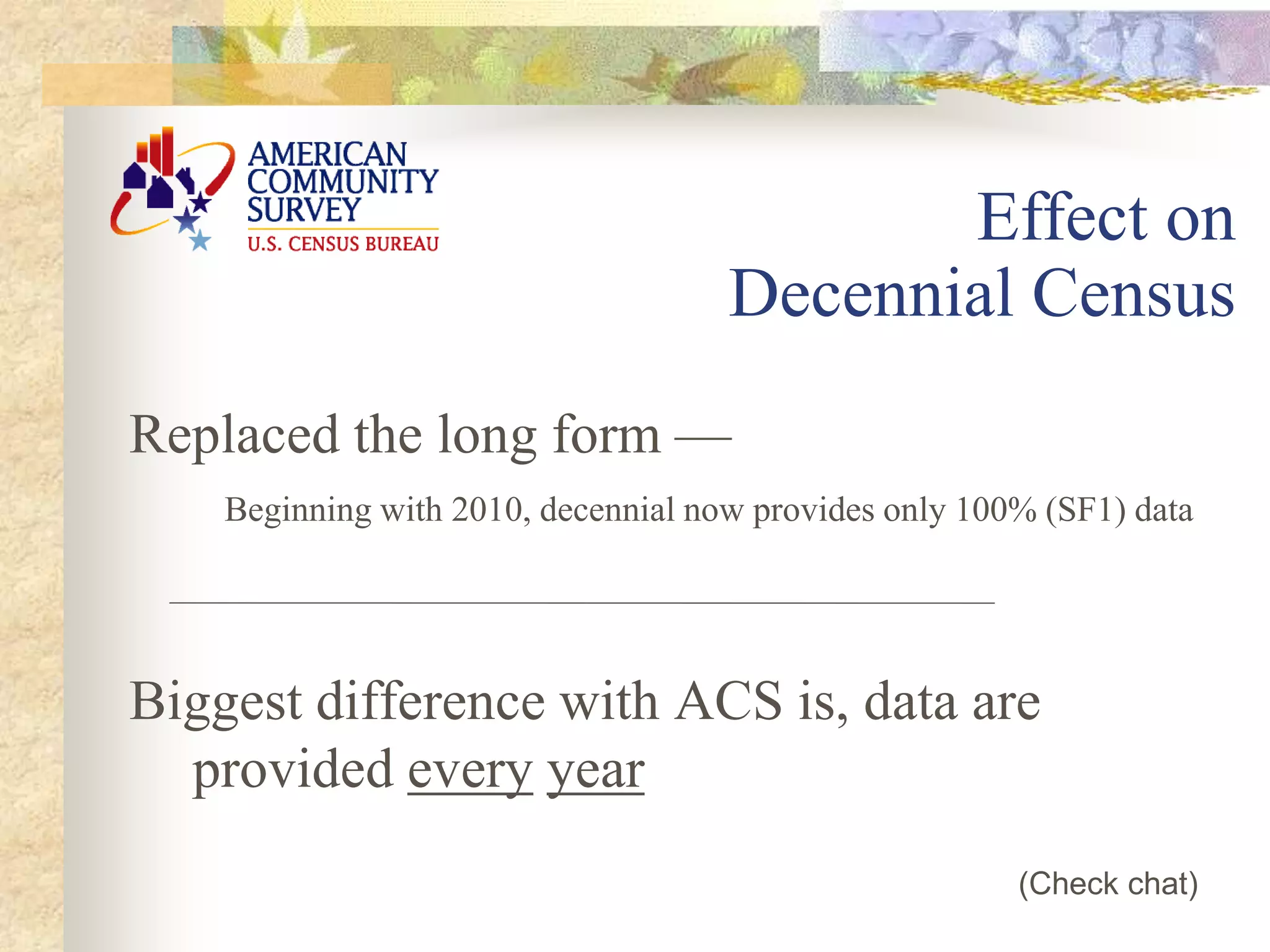 AMERICAN COMMUNITY SURVEY
U.S. CENSUS BUREAU

Effect on Decennial Census

Replaced the long form —

Beginning with 2010, decennial now provides only 100% (SF1) data

Biggest difference with ACS is, data are provided every year

(Check chat)